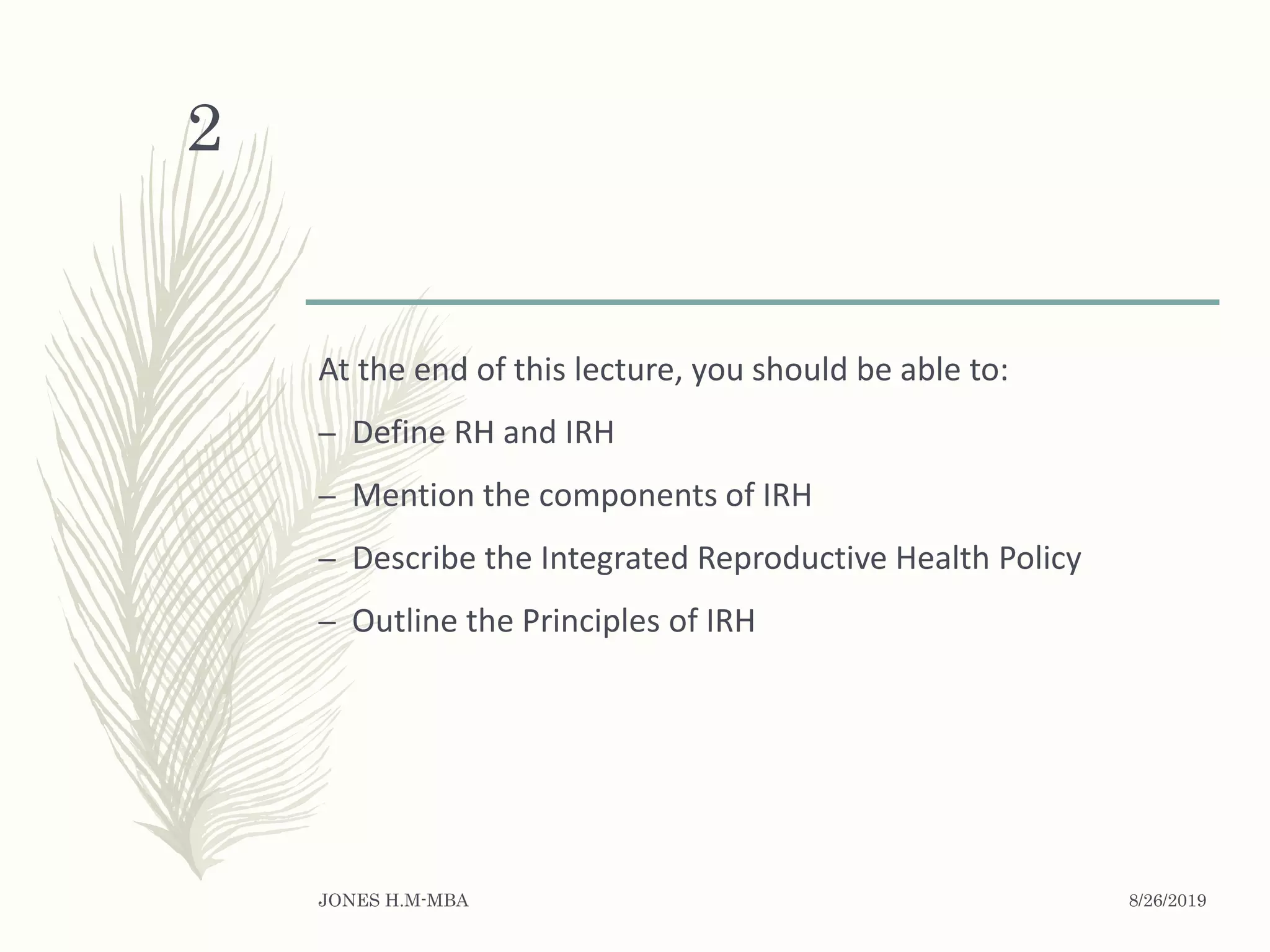 2

At the end of this lecture, you should be able to:

– Define RH and IRH

– Mention the components of IRH

– Describe the Integrated Reproductive Health Policy

– Outline the Principles of IRH

JONES H.M-MBA

8/26/2019